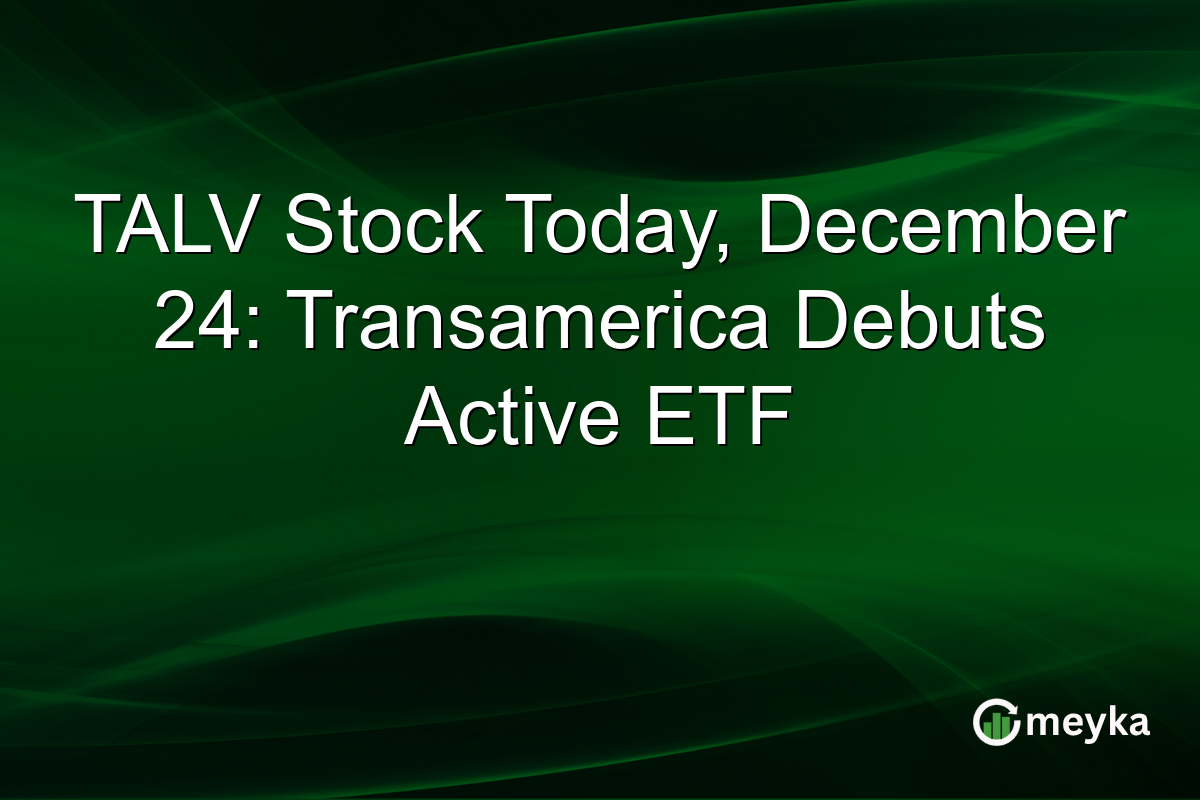 TALV Stock Today, December 24: Transamerica Debuts Active ETF

meyka